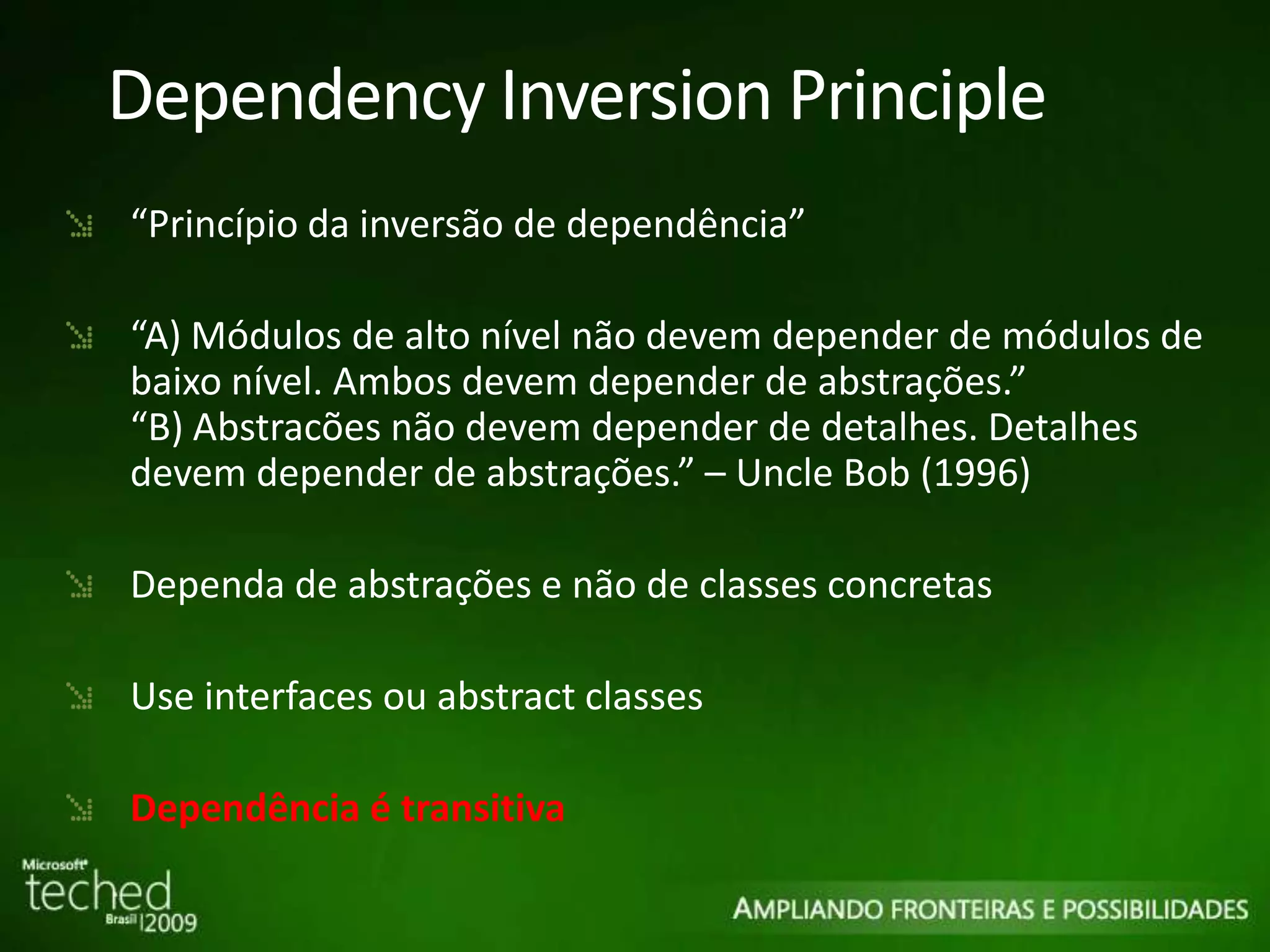 Dependency Inversion Principle

“Princípio da inversão de dependência”

“A) Módulos de alto nível não devem depender de módulos de baixo nível. Ambos devem depender de abstrações.”
“B) Abstracões não devem depender de detalhes. Detalhes devem depender de abstrações.” – Uncle Bob (1996)

Dependa de abstrações e não de classes concretas

Use interfaces ou abstract classes

Dependência é transitiva

Microsoft teched Brasil 2009

AMPLIANDO FRONTEIRAS E POSSIBILIDADES